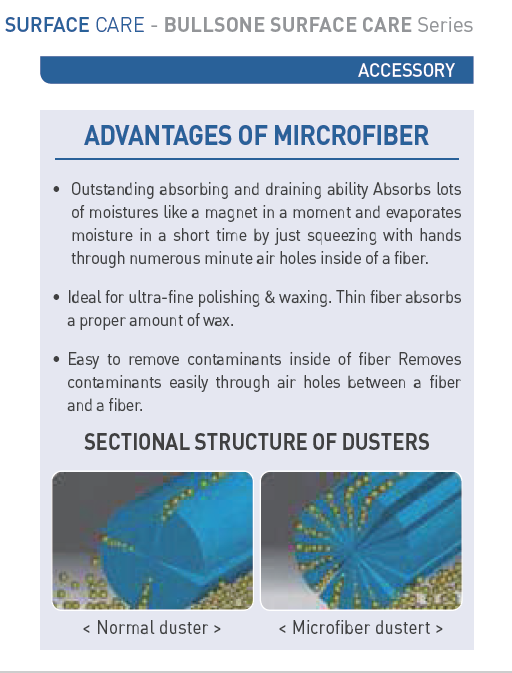 SURFACE CARE - BULLSONE SURFACE CARE Series

ACCESSORY

ADVANTAGES OF MIRCROFIBER

• Outstanding absorbing and draining ability Absorbs lots of moistures like a magnet in a moment and evaporates moisture in a short time by just squeezing with hands through numerous minute air holes inside of a fiber.

• Ideal for ultra-fine polishing & waxing. Thin fiber absorbs a proper amount of wax.

• Easy to remove contaminants inside of fiber Removes contaminants easily through air holes between a fiber and a fiber.

SECTIONAL STRUCTURE OF DUSTERS

< Normal duster >

< Microfiber dustert >